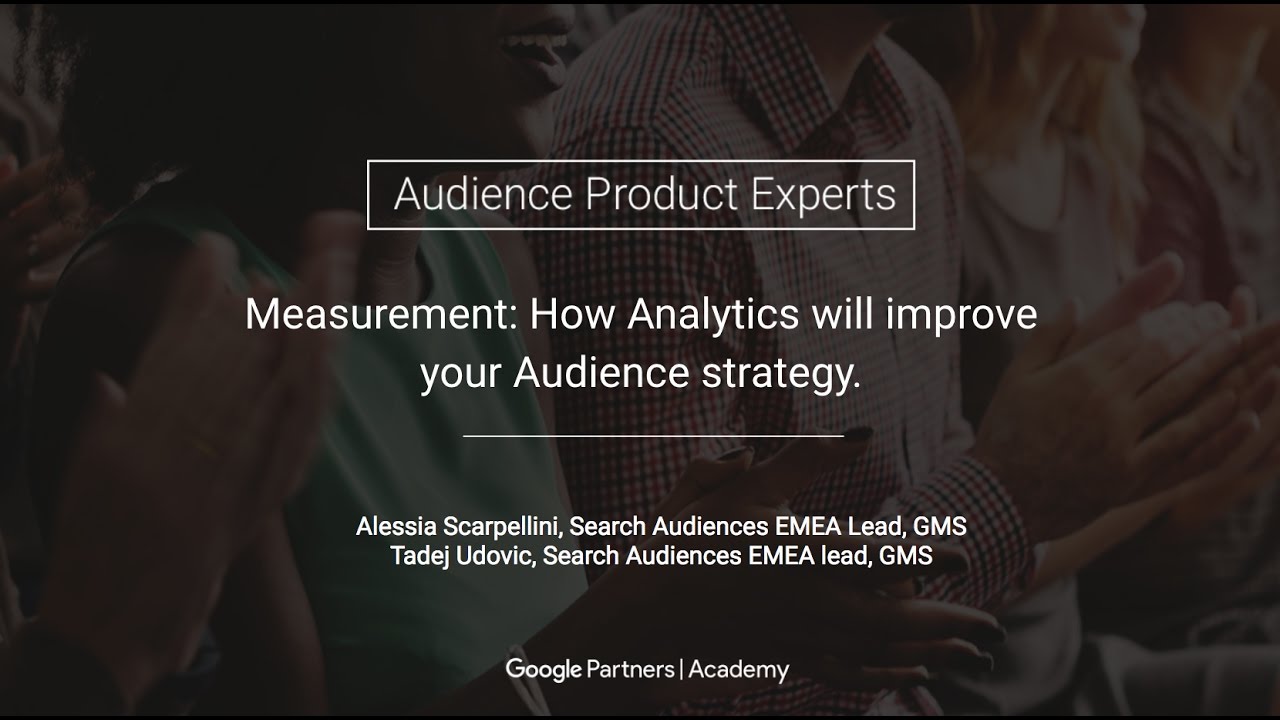 Audience Product Experts

Measurement: How Analytics will improve your Audience strategy.

Alessia Scarpellini, Search Audiences EMEA Lead, GMS
Tadej Udovic, Search Audiences EMEA lead, GMS

Google Partners | Academy